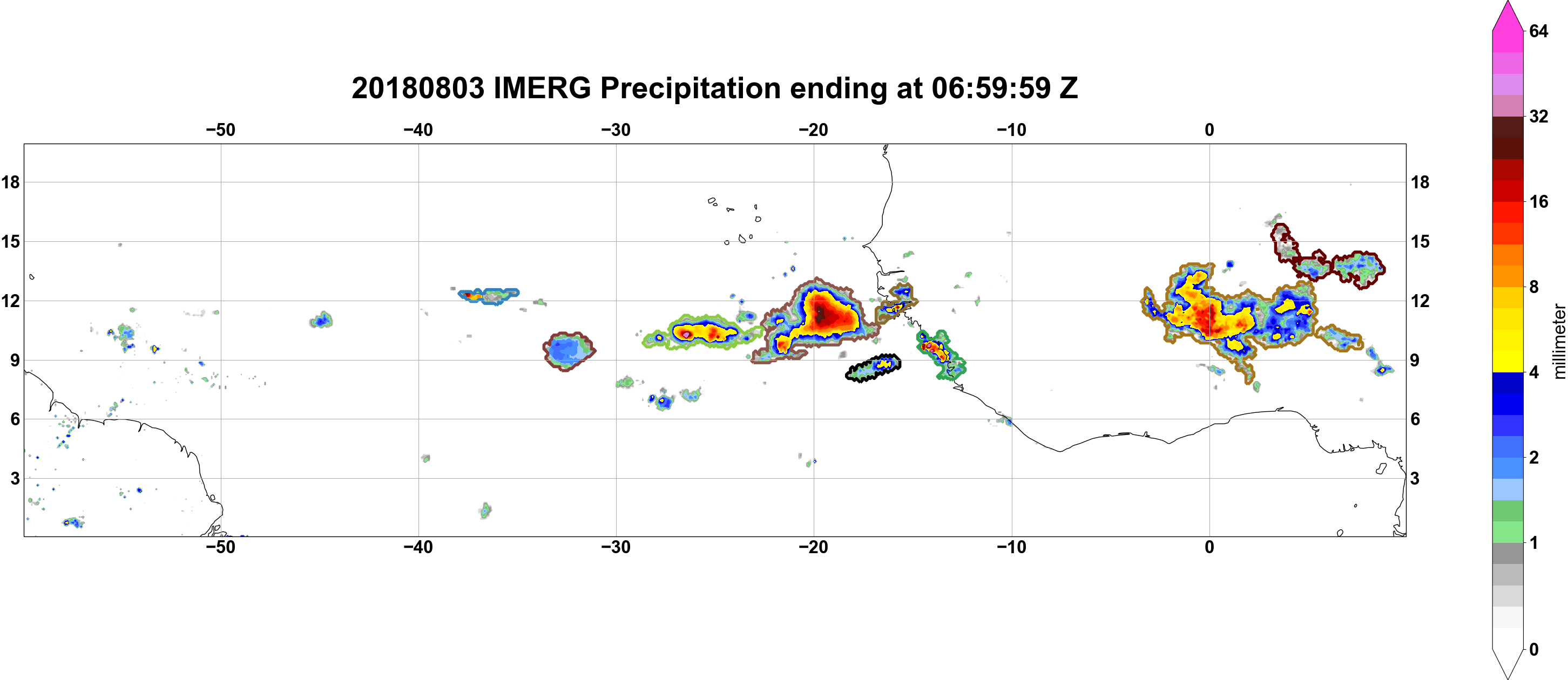 20180803 IMERG Precipitation ending at 06:59:59 Z

−50 −40 −30 −20 −10 0

18 15 12 9 6 3

18 15 12 9 6 3

−50 −40 −30 −20 −10 0

64
32
16
8
4
2
1
0
millimeter